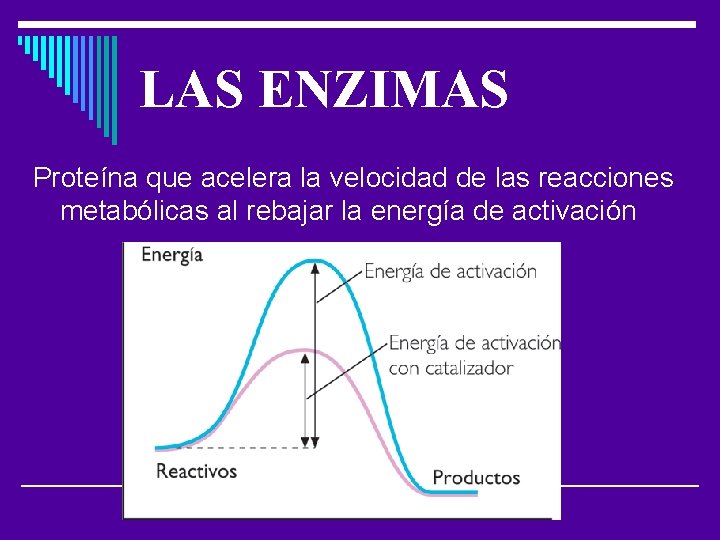 LAS ENZIMAS

Proteína que acelera la velocidad de las reacciones metabólicas al rebajar la energía de activación

Energía

Energía de activación

Energía de activación con catalizador

Reactivos

Productos